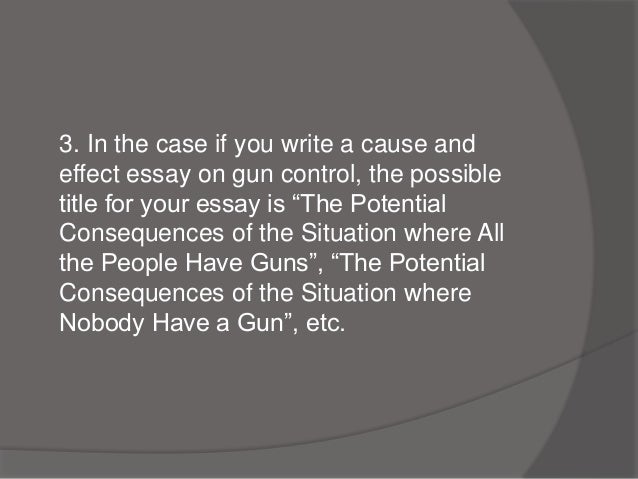 3. In the case if you write a cause and effect essay on gun control, the possible title for your essay is “The Potential Consequences of the Situation where All the People Have Guns”, “The Potential Consequences of the Situation where Nobody Have a Gun”, etc.